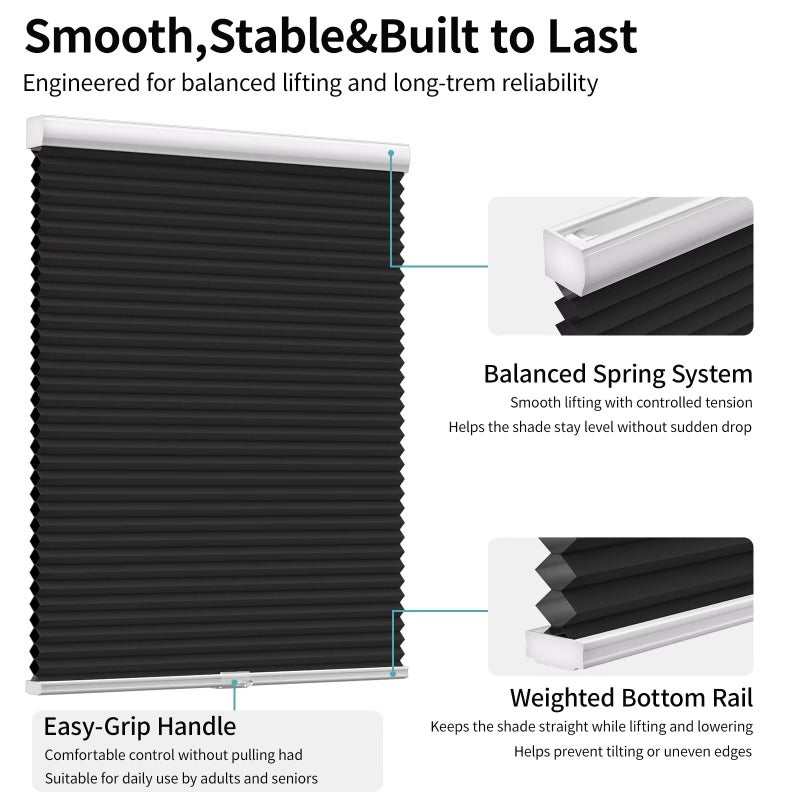 Smooth,Stable&Built to Last

Engineered for balanced lifting and long-trem reliability

Balanced Spring System

Smooth lifting with controlled tension

Helps the shade stay level without sudden drop

Weighted Bottom Rail

Keeps the shade straight while lifting and lowering

Helps prevent tilting or uneven edges

Easy-Grip Handle

Comfortable control without pulling had

Suitable for daily use by adults and seniors